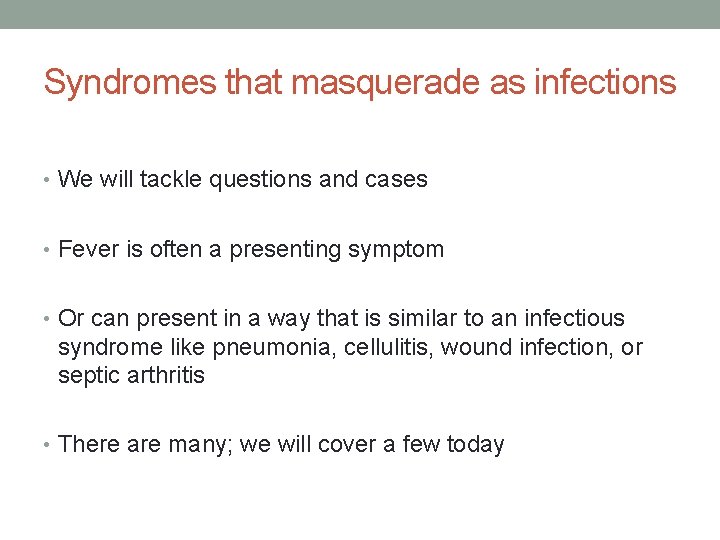 Syndromes that masquerade as infections

• We will tackle questions and cases

• Fever is often a presenting symptom

• Or can present in a way that is similar to an infectious syndrome like pneumonia, cellulitis, wound infection, or septic arthritis

• There are many; we will cover a few today